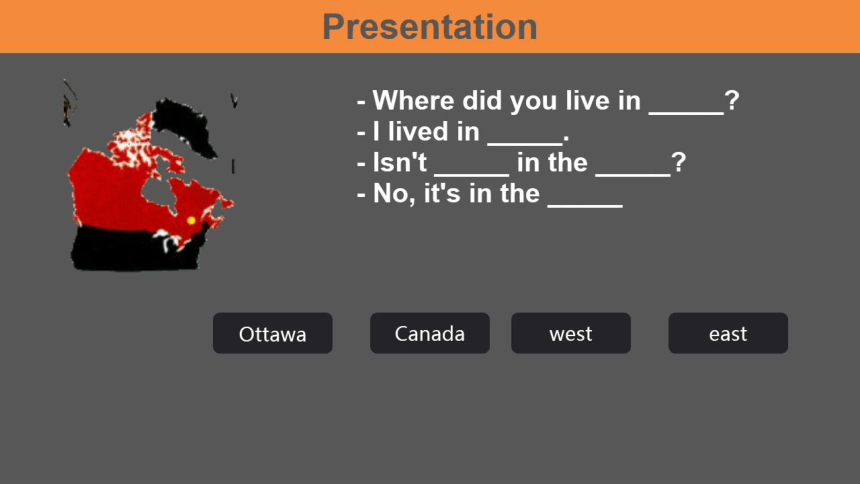 Presentation

- Where did you live in _____?
- I lived in _____.
- Isn't _____ in the _____?
- No, it's in the _____

Ottawa

Canada

west

east